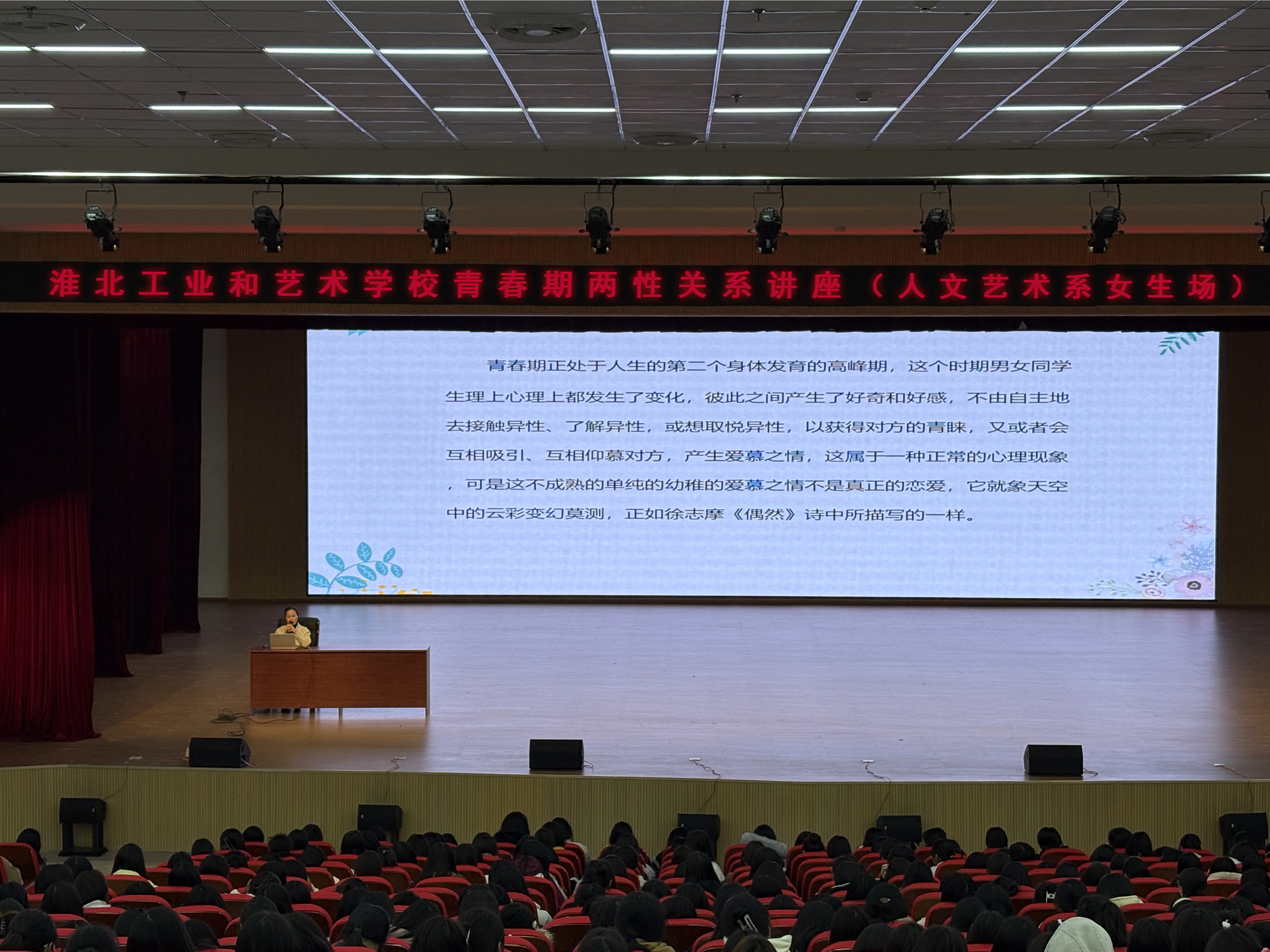 淮北工业和艺术学校青春期两性关系讲座（人文艺术系女生场）

青春期正处于人生的第二个身体发育的高峰期，这个时期男女同学生理上心理上都发生了变化，彼此之间产生了好奇和好感，不由自主地去接触异性、了解异性，或想取悦异性，以获得对方的青睐，又或者会互相吸引、互相仰慕对方，产生爱慕之情，这属于一种正常的心理现象，可是这不成熟的单纯的幼稚的爱慕之情不是真正的恋爱，它就象天空中的云彩变幻莫测，正如徐志摩《偶然》诗中所描写的一样。